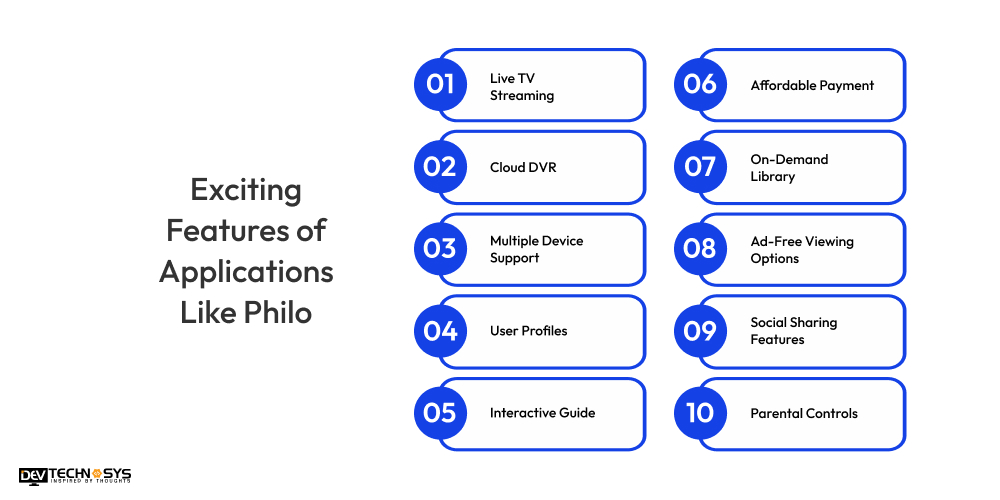 Exciting Features of Applications Like Philo

01 Live TV Streaming

02 Cloud DVR

03 Multiple Device Support

04 User Profiles

05 Interactive Guide

06 Affordable Payment

07 On-Demand Library

08 Ad-Free Viewing Options

09 Social Sharing Features

10 Parental Controls

DEV TECHNOSYS
INSPIRED BY THOUGHTS